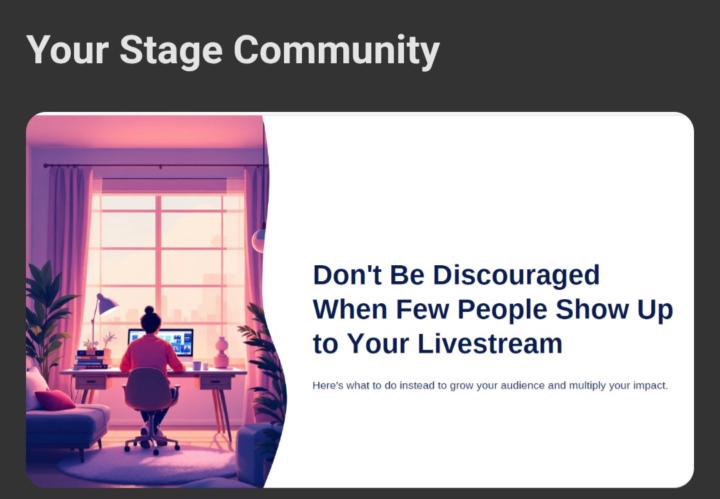 Your Stage Community

Don't Be Discouraged When Few People Show Up to Your Livestream

Here's what to do instead to grow your audience and multiply your impact.